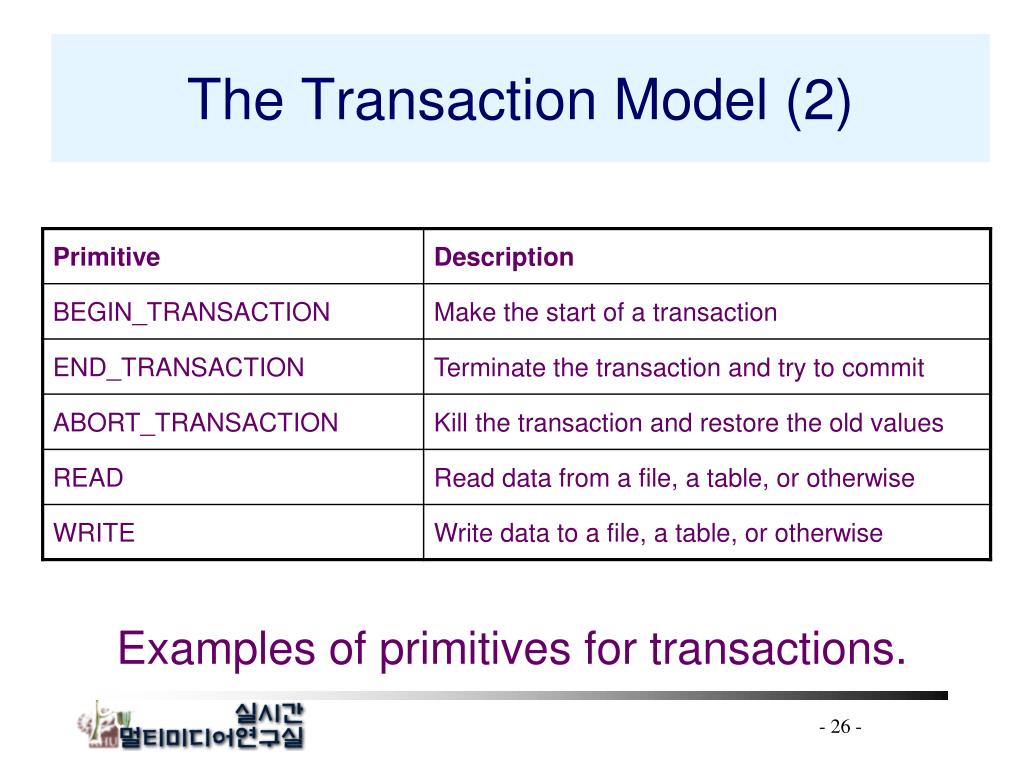 The Transaction Model (2)

| Primitive | Description |
|---|---|
| BEGIN_TRANSACTION | Make the start of a transaction |
| END_TRANSACTION | Terminate the transaction and try to commit |
| ABORT_TRANSACTION | Kill the transaction and restore the old values |
| READ | Read data from a file, a table, or otherwise |
| WRITE | Write data to a file, a table, or otherwise |

Examples of primitives for transactions.

실시간
멀티미디어연구실

- 26 -